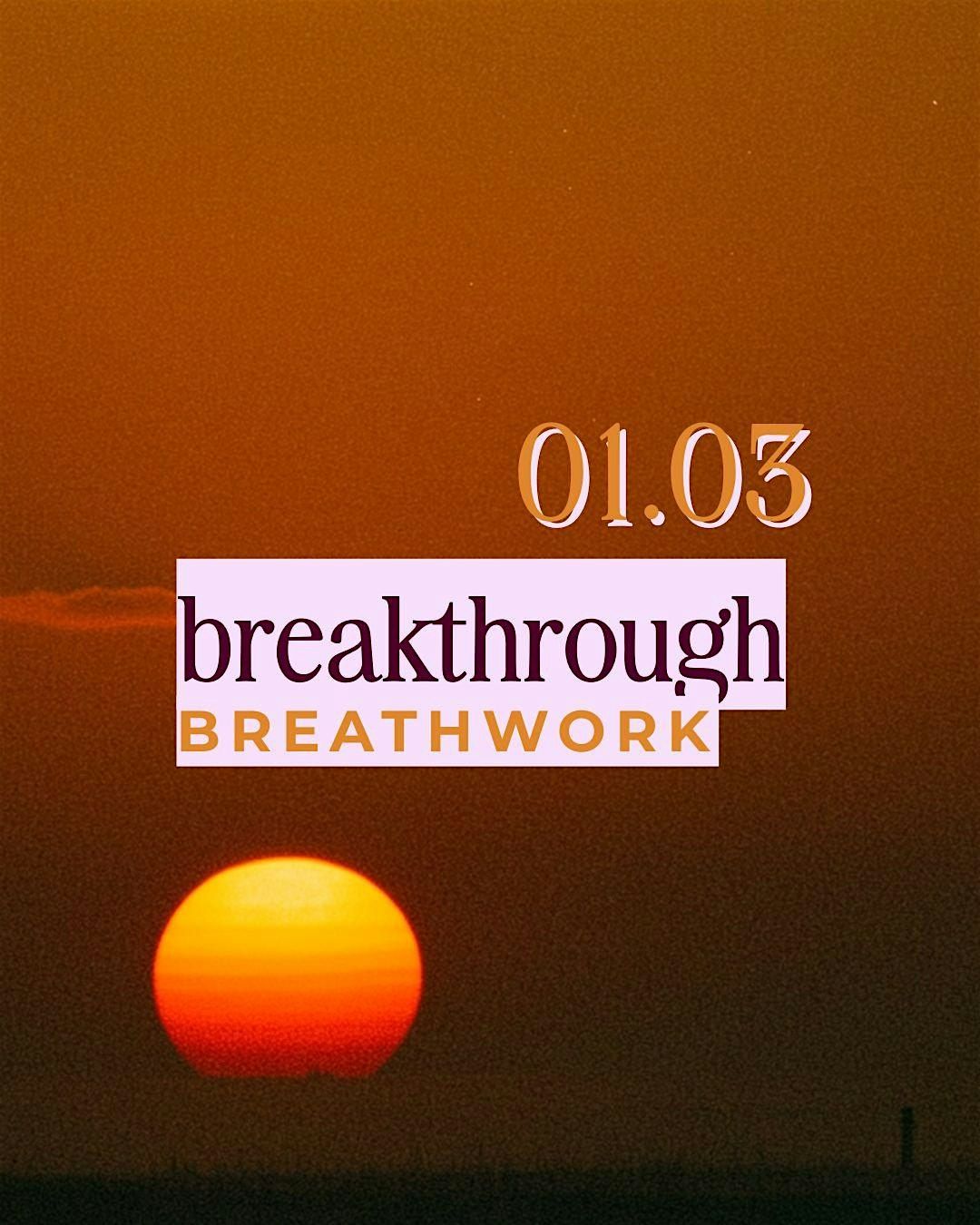 01.03

breakthrough
BREATHWORK